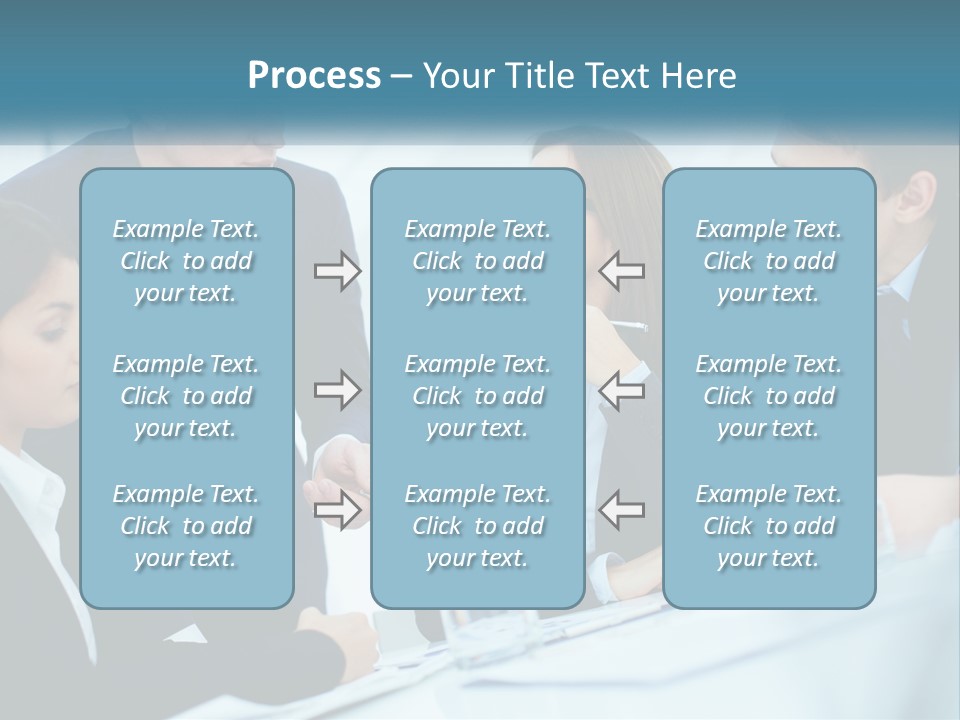 Process – Your Title Text Here

Example Text. Click to add your text.

Example Text. Click to add your text.

Example Text. Click to add your text.

Example Text. Click to add your text.

Example Text. Click to add your text.

Example Text. Click to add your text.

Example Text. Click to add your text.

Example Text. Click to add your text.

Example Text. Click to add your text.